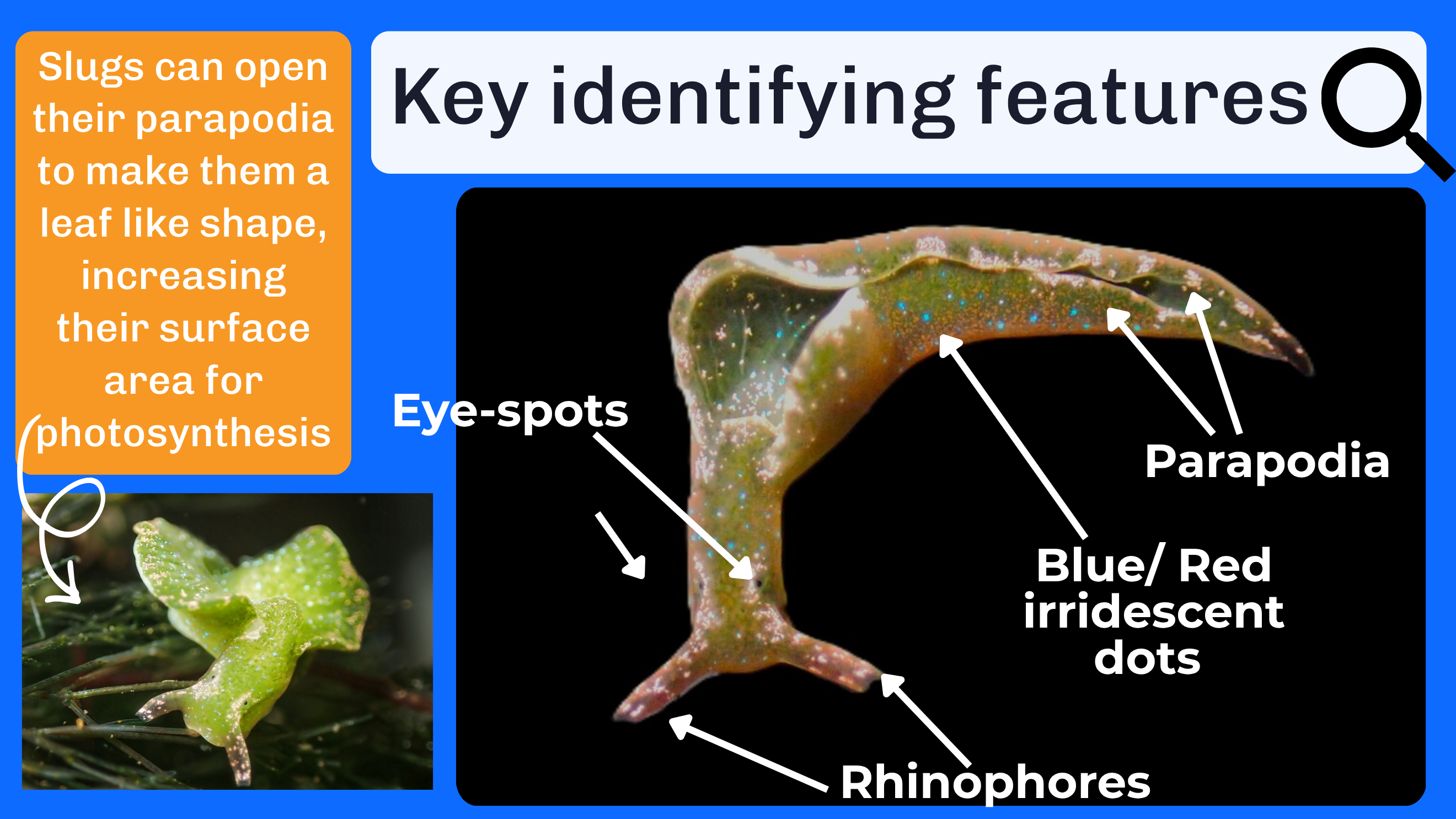 Slugs can open their parapodia to make them a leaf like shape, increasing their surface area for photosynthesis

Key identifying features

Eye-spots

Parapodia

Blue/ Red irridescent dots

Rhinophores